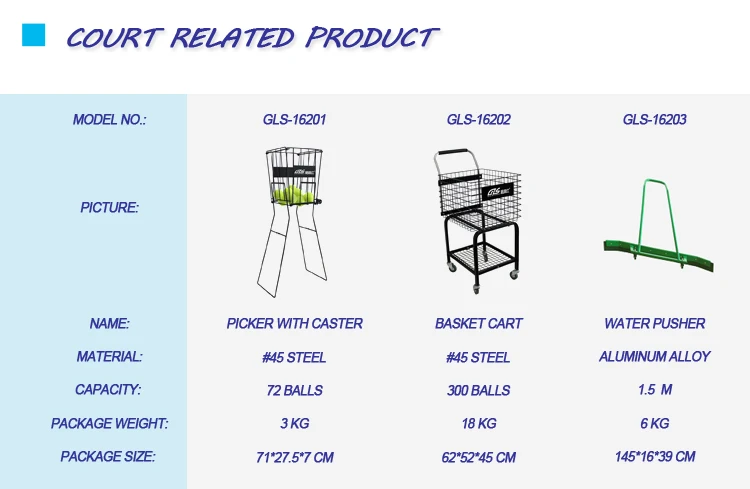 COURT RELATED PRODUCT

| MODEL NO.: | GLS-16201 | GLS-16202 | GLS-16203 |
|---|---|---|---|
| PICTURE: | GLS | GLS | |
| NAME: | PICKER WITH CASTER | BASKET CART | WATER PUSHER |
| MATERIAL: | #45 STEEL | #45 STEEL | ALUMINUM ALLOY |
| CAPACITY: | 72 BALLS | 300 BALLS | 1.5 M |
| PACKAGE WEIGHT: | 3 KG | 18 KG | 6 KG |
| PACKAGE SIZE: | 71*27.5*7 CM | 62*52*45 CM | 145*16*39 CM |